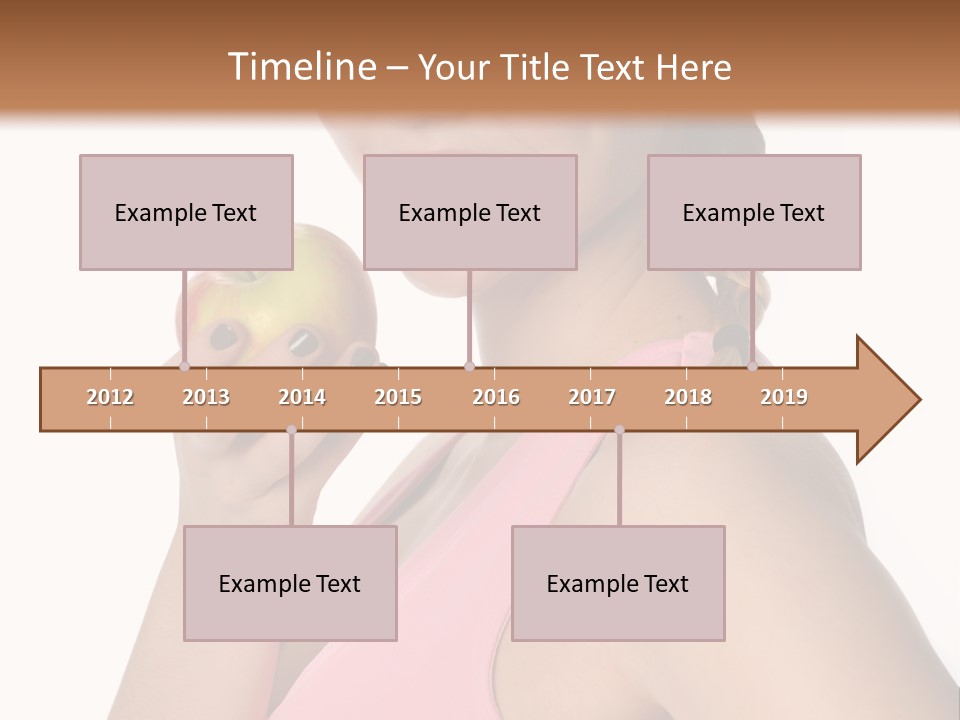 Timeline – Your Title Text Here

Example Text

Example Text

Example Text

2012
2013
2014
2015
2016
2017
2018
2019

Example Text

Example Text